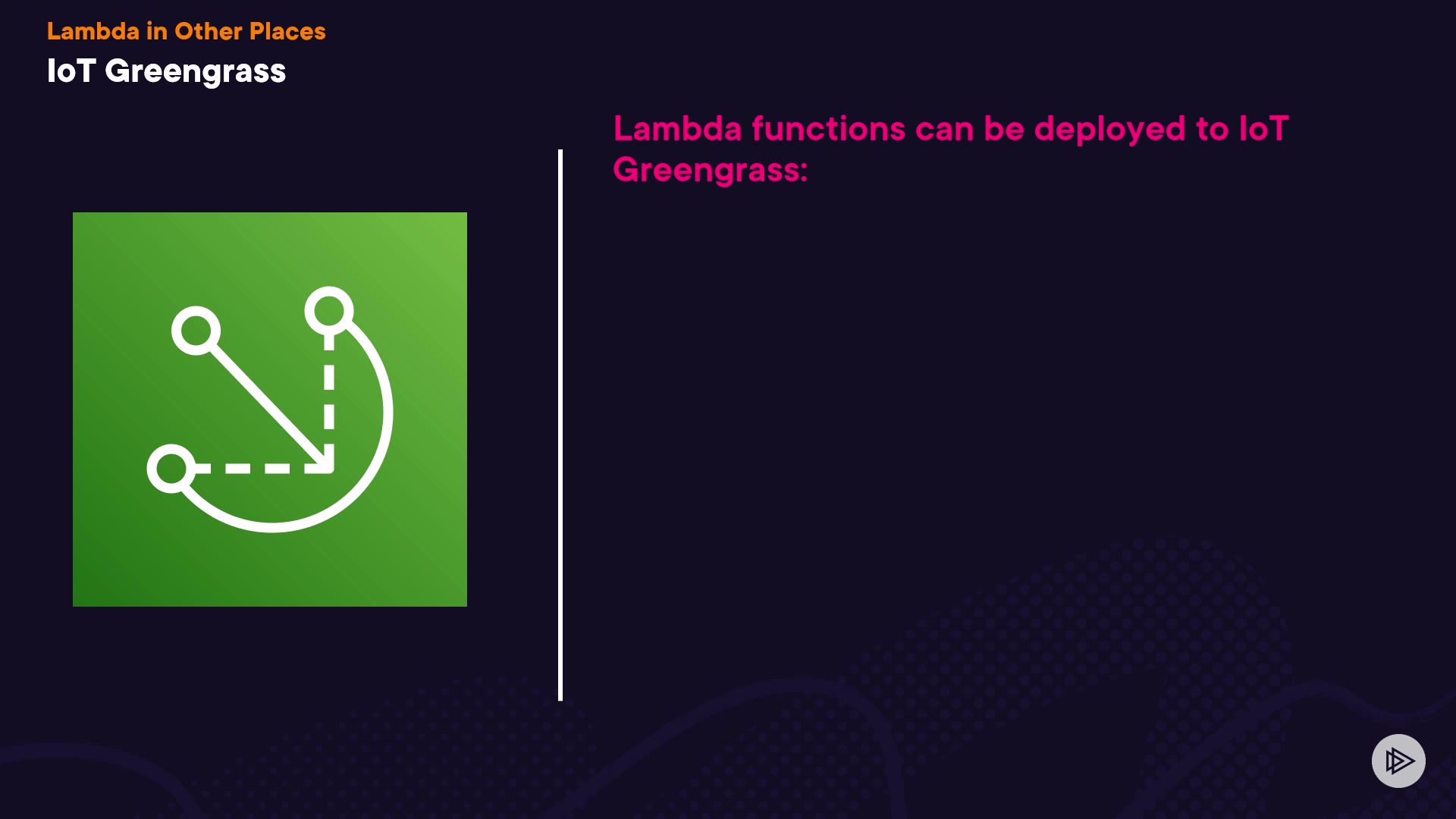 Lambda in Other Places

IoT Greengrass

Lambda functions can be deployed to IoT Greengrass: